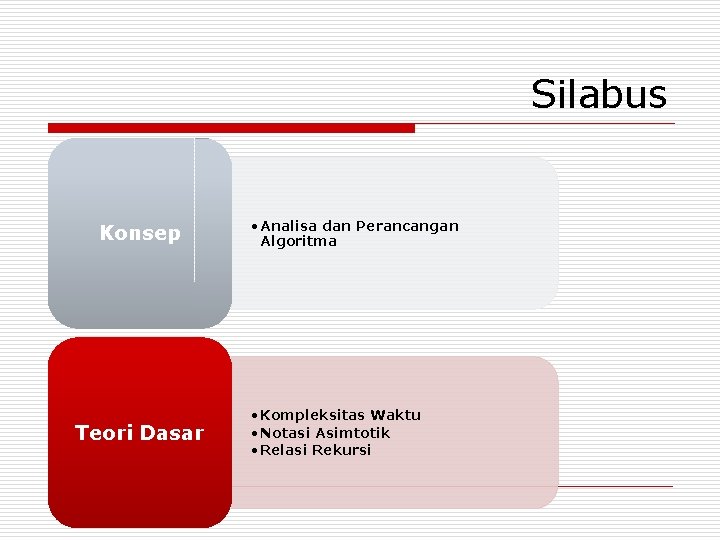 Silabus

Konsep

• Analisa dan Perancangan Algoritma

Teori Dasar

• Kompleksitas Waktu
• Notasi Asimtotik
• Relasi Rekursi